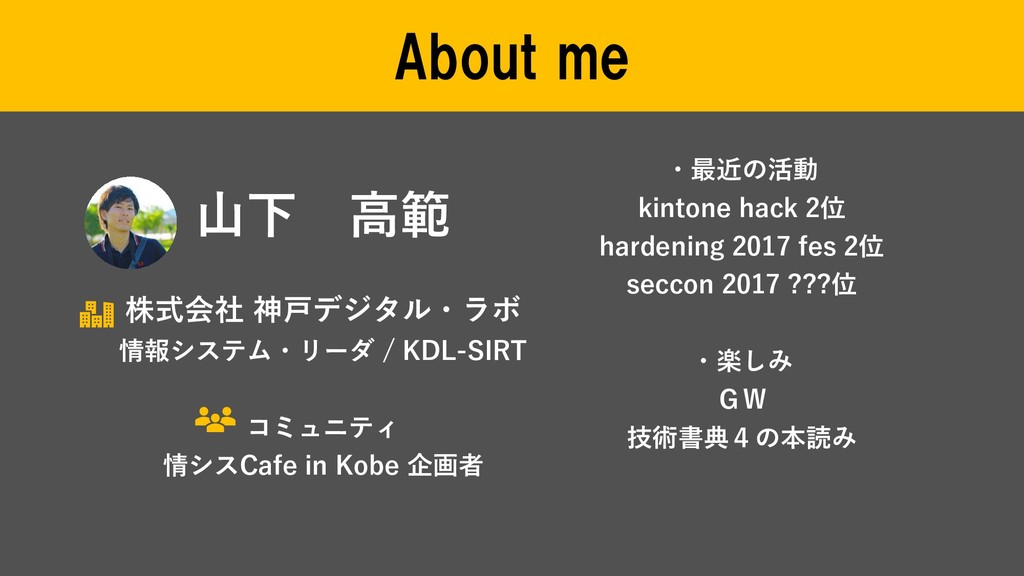 About me

山下　高範

株式会社 神戸デジタル・ラボ
情報システム・リーダ / KDL-SIRT

コミュニティ
情シスCafe in Kobe 企画者

・最近の活動
kintone hack 2位
hardening 2017 fes 2位
seccon 2017 ???位

・楽しみ
ＧＷ
技術書典４の本読み